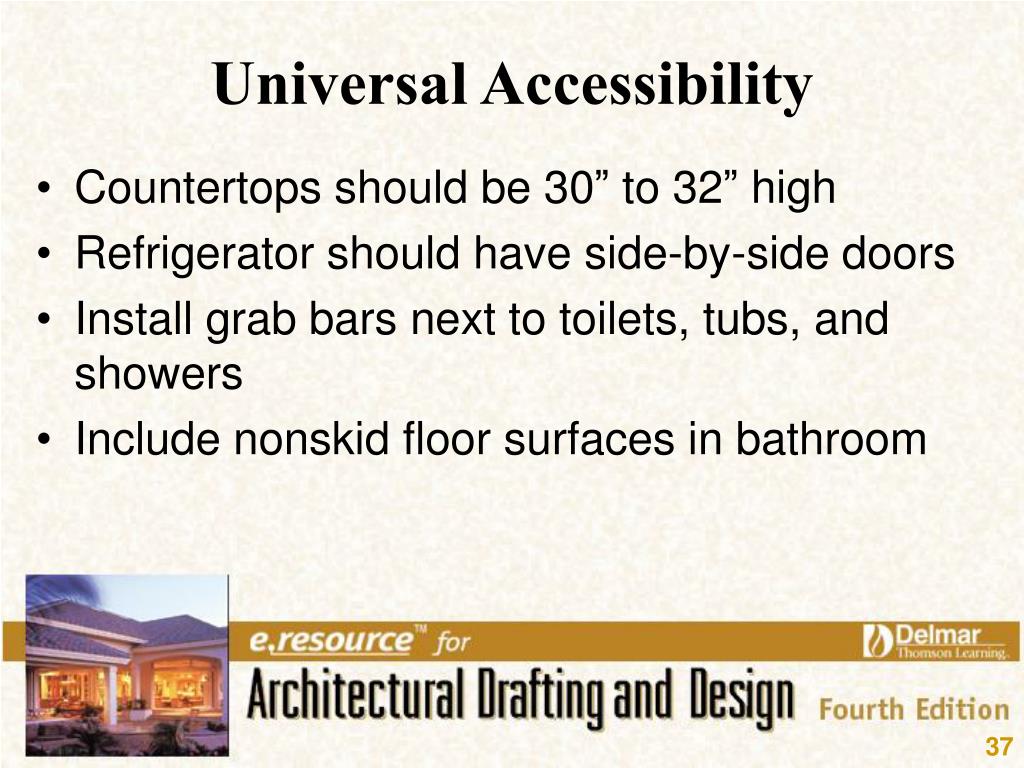 Universal Accessibility

• Countertops should be 30” to 32” high
• Refrigerator should have side-by-side doors
• Install grab bars next to toilets, tubs, and showers
• Include nonskid floor surfaces in bathroom

e.resource™ for
Delmar
Thomson Learning.
Architectural Drafting and Design
Fourth Edition
37